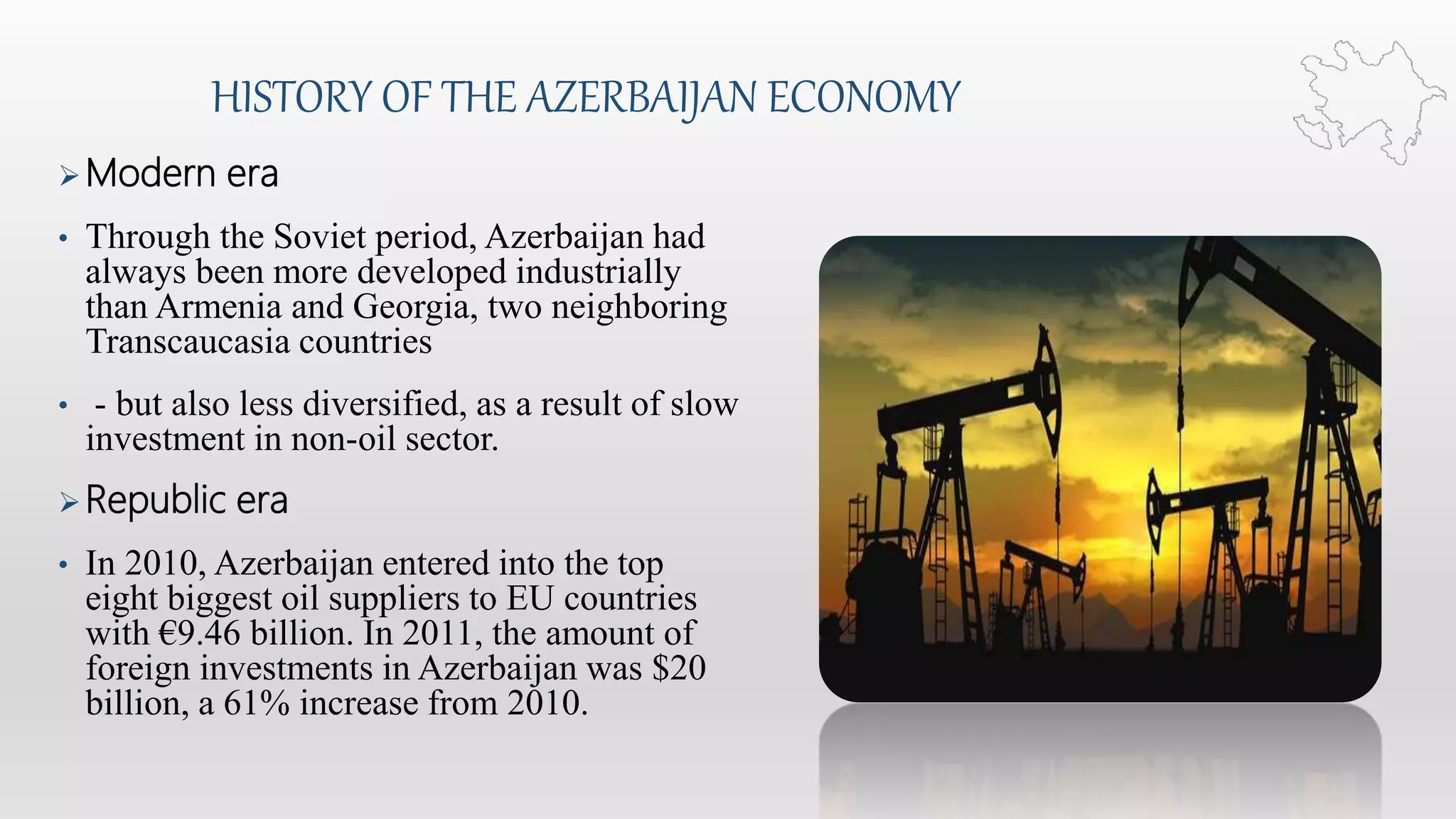 HISTORY OF THE AZERBAIJAN ECONOMY

➢ Modern era

• Through the Soviet period, Azerbaijan had always been more developed industrially than Armenia and Georgia, two neighboring Transcaucasia countries

• - but also less diversified, as a result of slow investment in non-oil sector.

➢ Republic era

• In 2010, Azerbaijan entered into the top eight biggest oil suppliers to EU countries with €9.46 billion. In 2011, the amount of foreign investments in Azerbaijan was \$20 billion, a 61% increase from 2010.